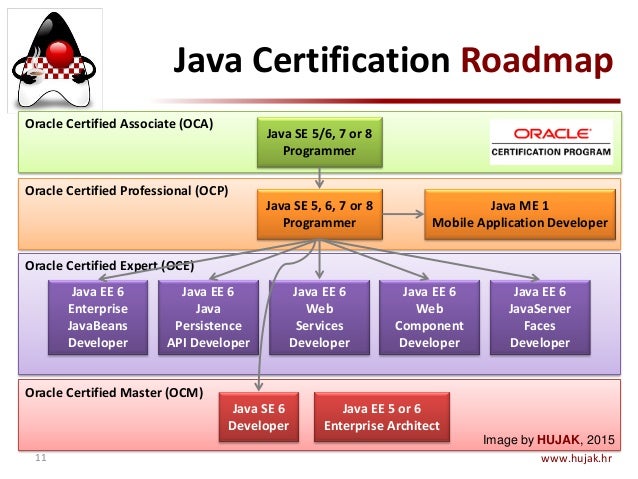 Java Certification Roadmap

Oracle Certified Associate (OCA)

Java SE 5/6, 7 or 8 Programmer

ORACLE
CERTIFICATION PROGRAM

Oracle Certified Professional (OCP)

Java SE 5, 6, 7 or 8 Programmer

Java ME 1 Mobile Application Developer

Oracle Certified Expert (OCE)

Java EE 6 Enterprise JavaBeans Developer

Java EE 6 Java Persistence API Developer

Java EE 6 Web Services Developer

Java EE 6 Web Component Developer

Java EE 6 JavaServer Faces Developer

Oracle Certified Master (OCM)

Java SE 6 Developer

Java EE 5 or 6 Enterprise Architect

Image by HUJAK, 2015

11

www.hujak.hr